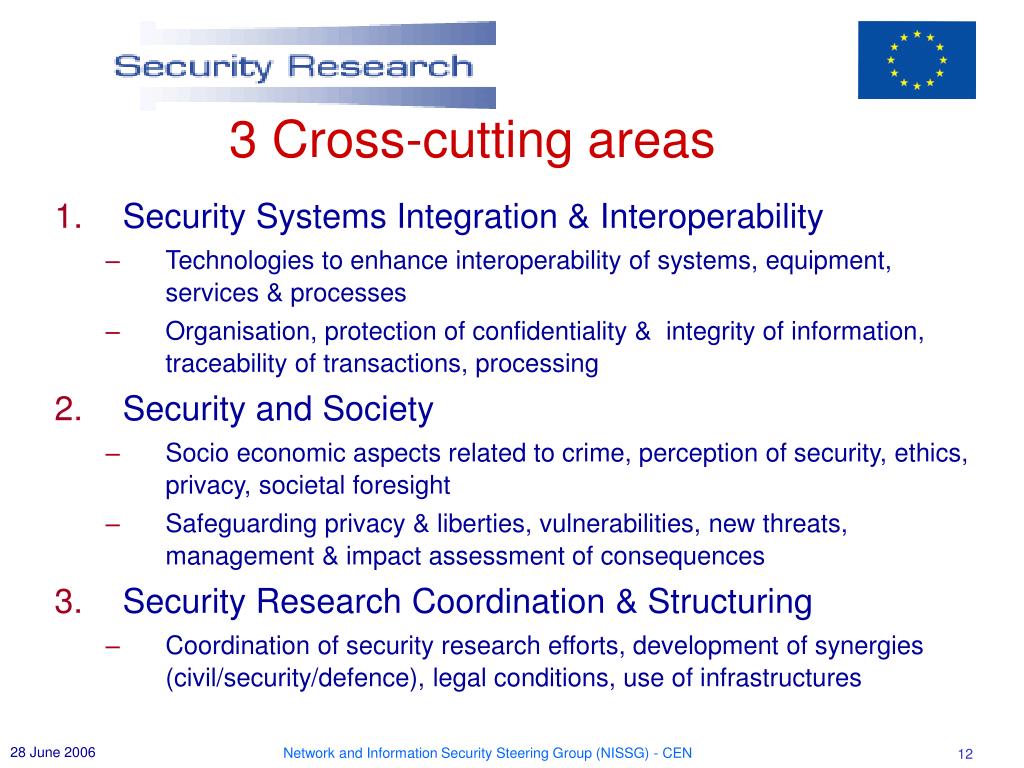 Security Research

3 Cross-cutting areas

1. Security Systems Integration & Interoperability
– Technologies to enhance interoperability of systems, equipment, services & processes
– Organisation, protection of confidentiality & integrity of information, traceability of transactions, processing

2. Security and Society
– Socio economic aspects related to crime, perception of security, ethics, privacy, societal foresight
– Safeguarding privacy & liberties, vulnerabilities, new threats, management & impact assessment of consequences

3. Security Research Coordination & Structuring
– Coordination of security research efforts, development of synergies (civil/security/defence), legal conditions, use of infrastructures

28 June 2006

Network and Information Security Steering Group (NISSG) - CEN

12